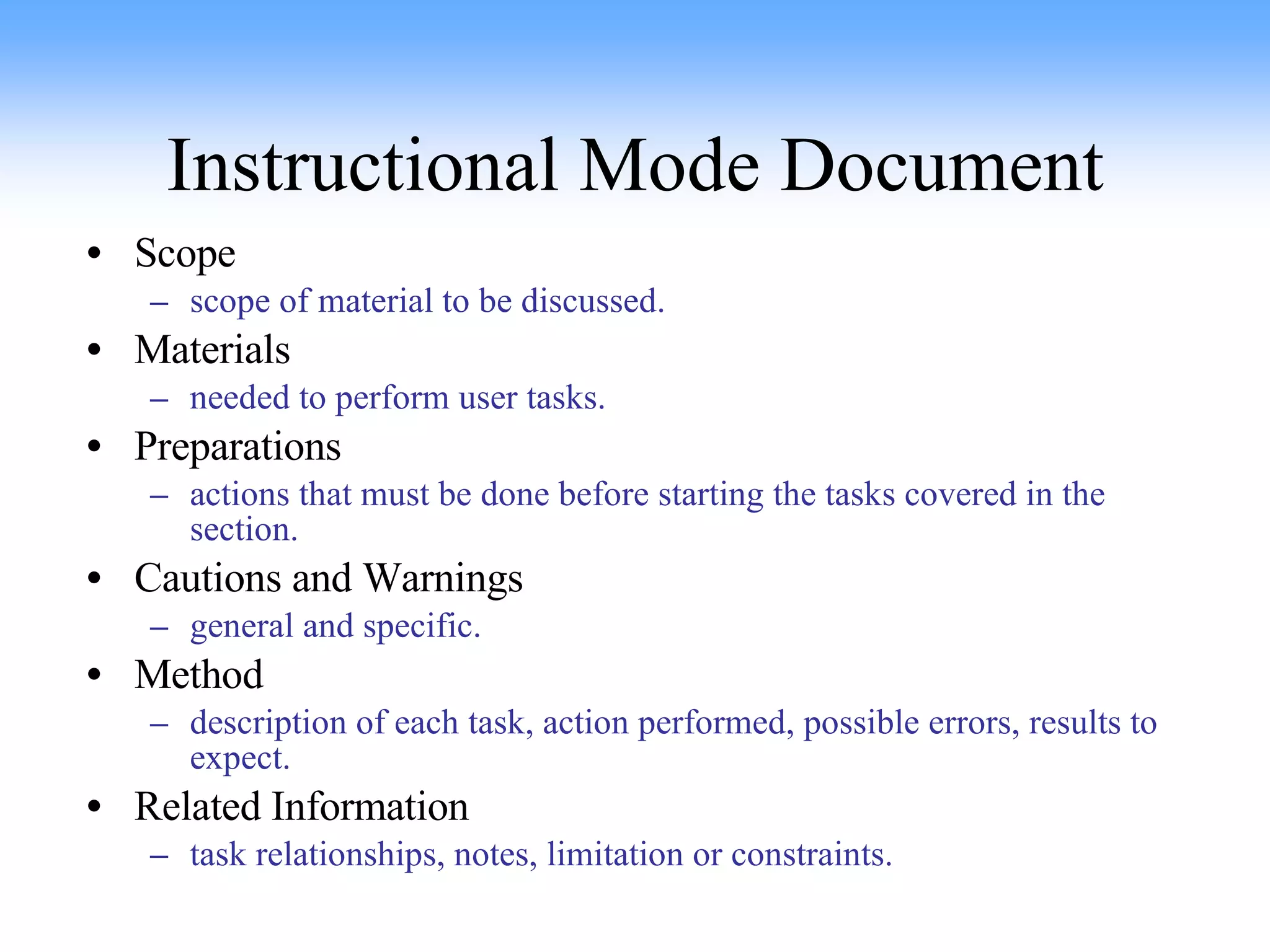 Instructional Mode Document

• Scope
– scope of material to be discussed.
• Materials
– needed to perform user tasks.
• Preparations
– actions that must be done before starting the tasks covered in the section.
• Cautions and Warnings
– general and specific.
• Method
– description of each task, action performed, possible errors, results to expect.
• Related Information
– task relationships, notes, limitation or constraints.